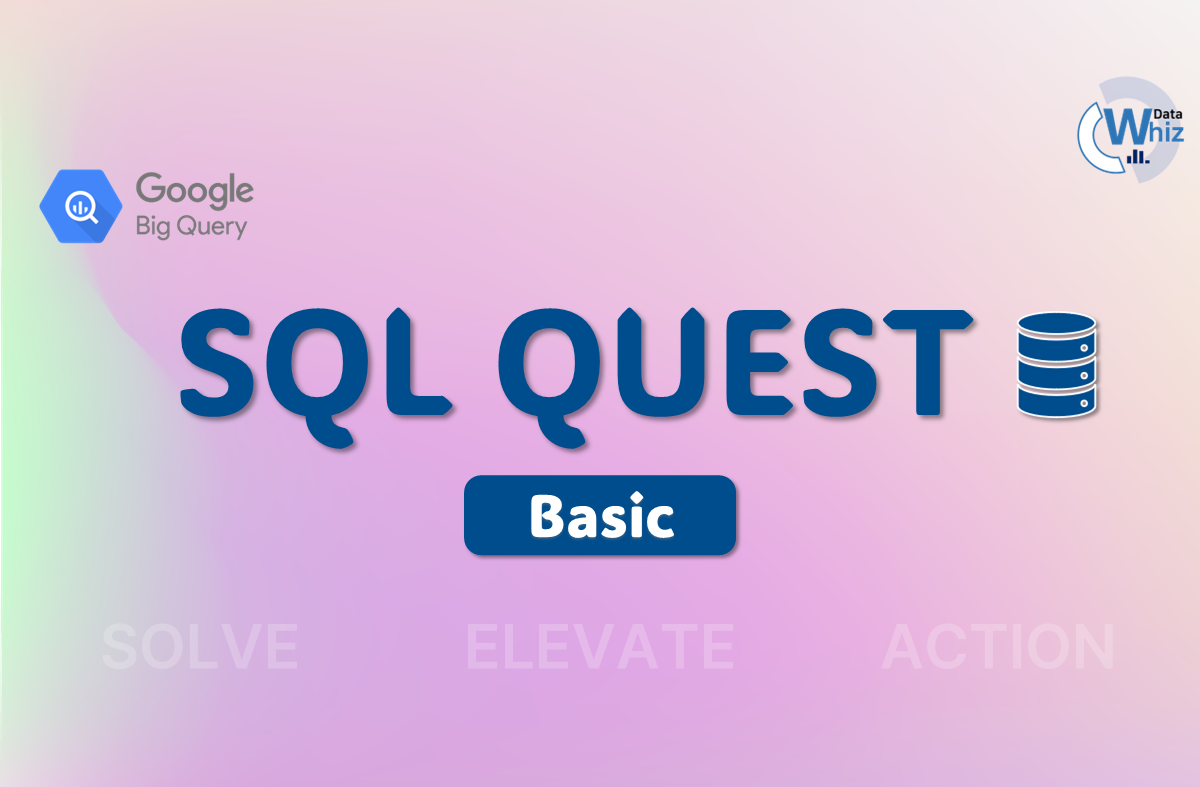 Data
Whiz

Google
Big Query

SQL QUEST

Basic

SOLVE ELEVATE ACTION